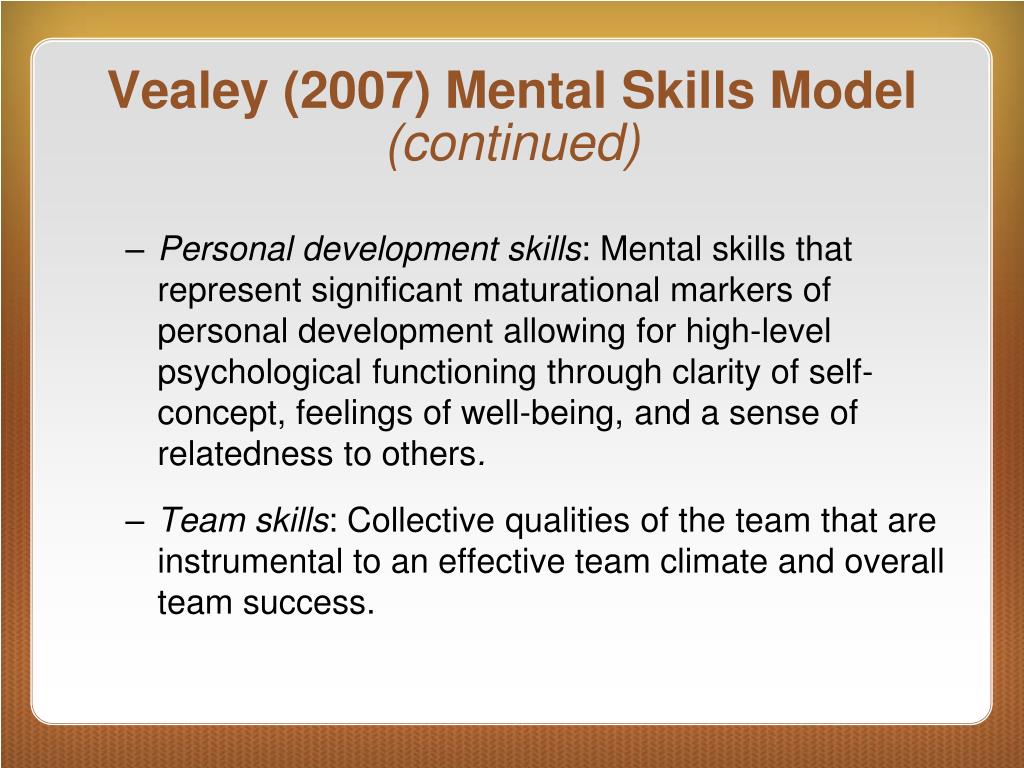 Vealey (2007) Mental Skills Model
(continued)

– Personal development skills: Mental skills that represent significant maturational markers of personal development allowing for high-level psychological functioning through clarity of self-concept, feelings of well-being, and a sense of relatedness to others.

– Team skills: Collective qualities of the team that are instrumental to an effective team climate and overall team success.